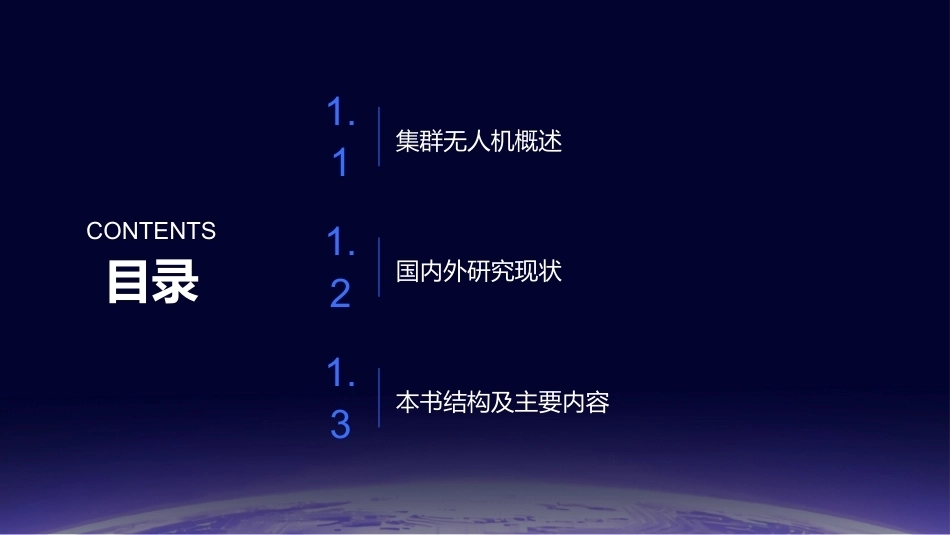 CONTENTS
目录

1.1 集群无人机概述

1.2 国内外研究现状

1.3 本书结构及主要内容